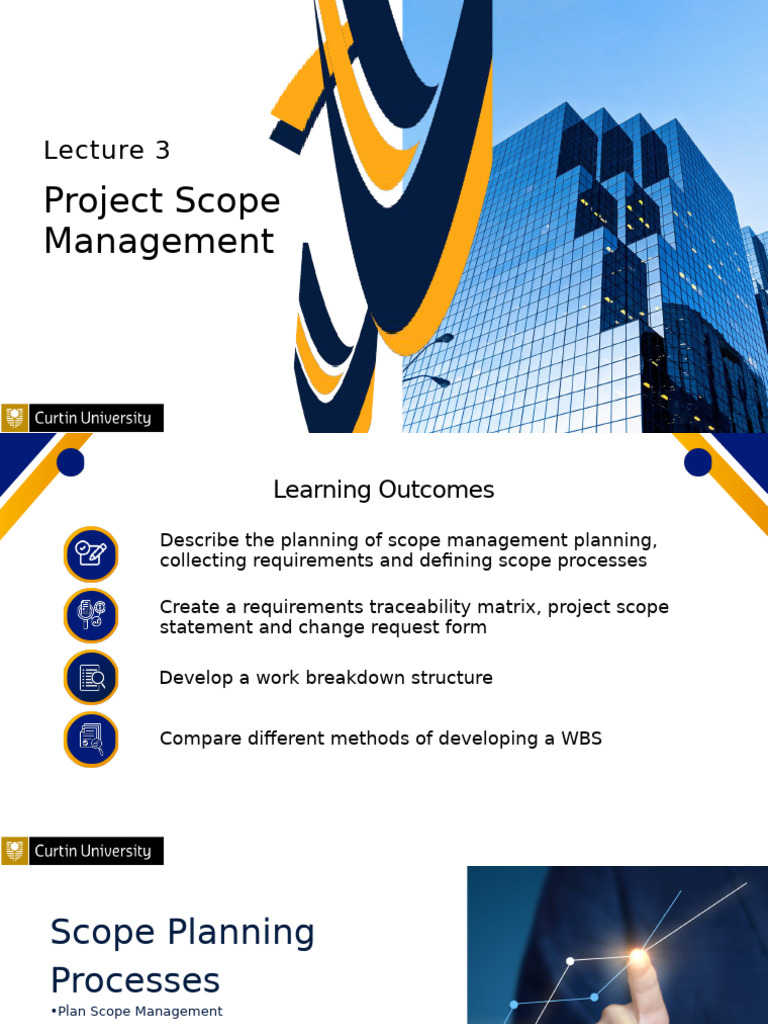 Lecture 3

Project Scope Management

Curtin University

Learning Outcomes

Describe the planning of scope management planning, collecting requirements and defining scope processes

Create a requirements traceability matrix, project scope statement and change request form

Develop a work breakdown structure

Compare different methods of developing a WBS

Curtin University

Scope Planning Processes

•Plan Scope Management